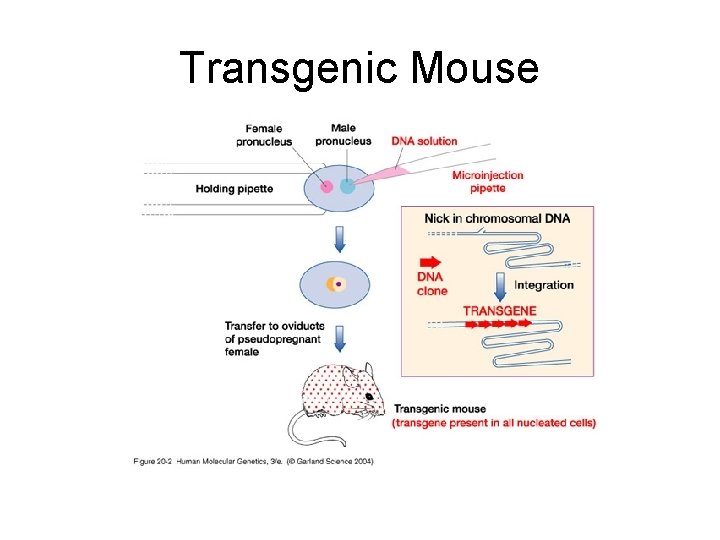 Transgenic Mouse

Female pronucleus

Male pronucleus

DNA solution

Microinjection pipette

Holding pipette

Nick in chromosomal DNA

DNA clone

Integration

TRANSGENE

Transfer to oviducts of pseudopregnant female

Transgenic mouse
(transgene present in all nucleated cells)

Figure 20-2 Human Molecular Genetics, 3/e. (© Garland Science 2004)